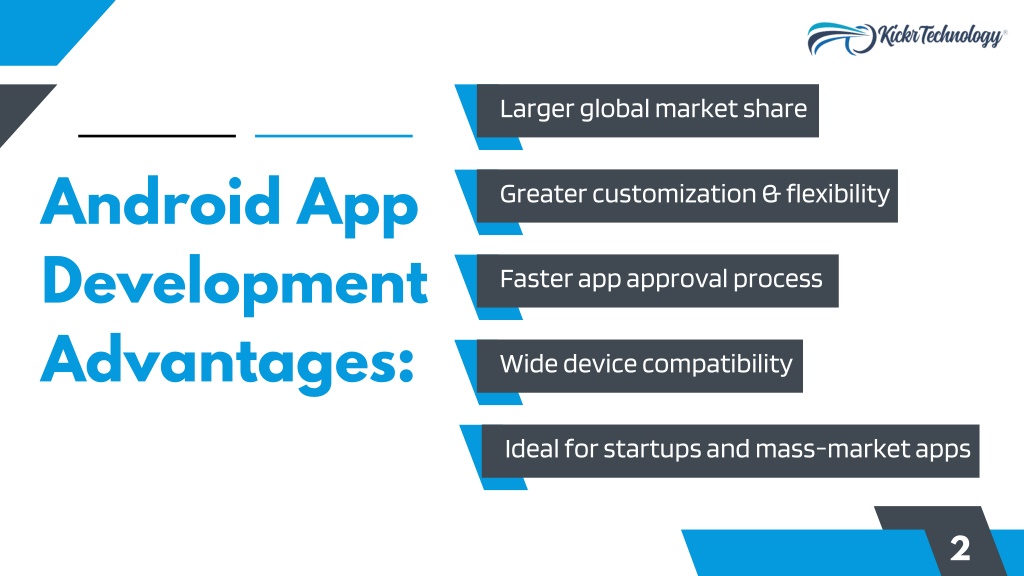 Kickr Technology

Android App Development Advantages:

Larger global market share

Greater customization & flexibility

Faster app approval process

Wide device compatibility

Ideal for startups and mass-market apps

2